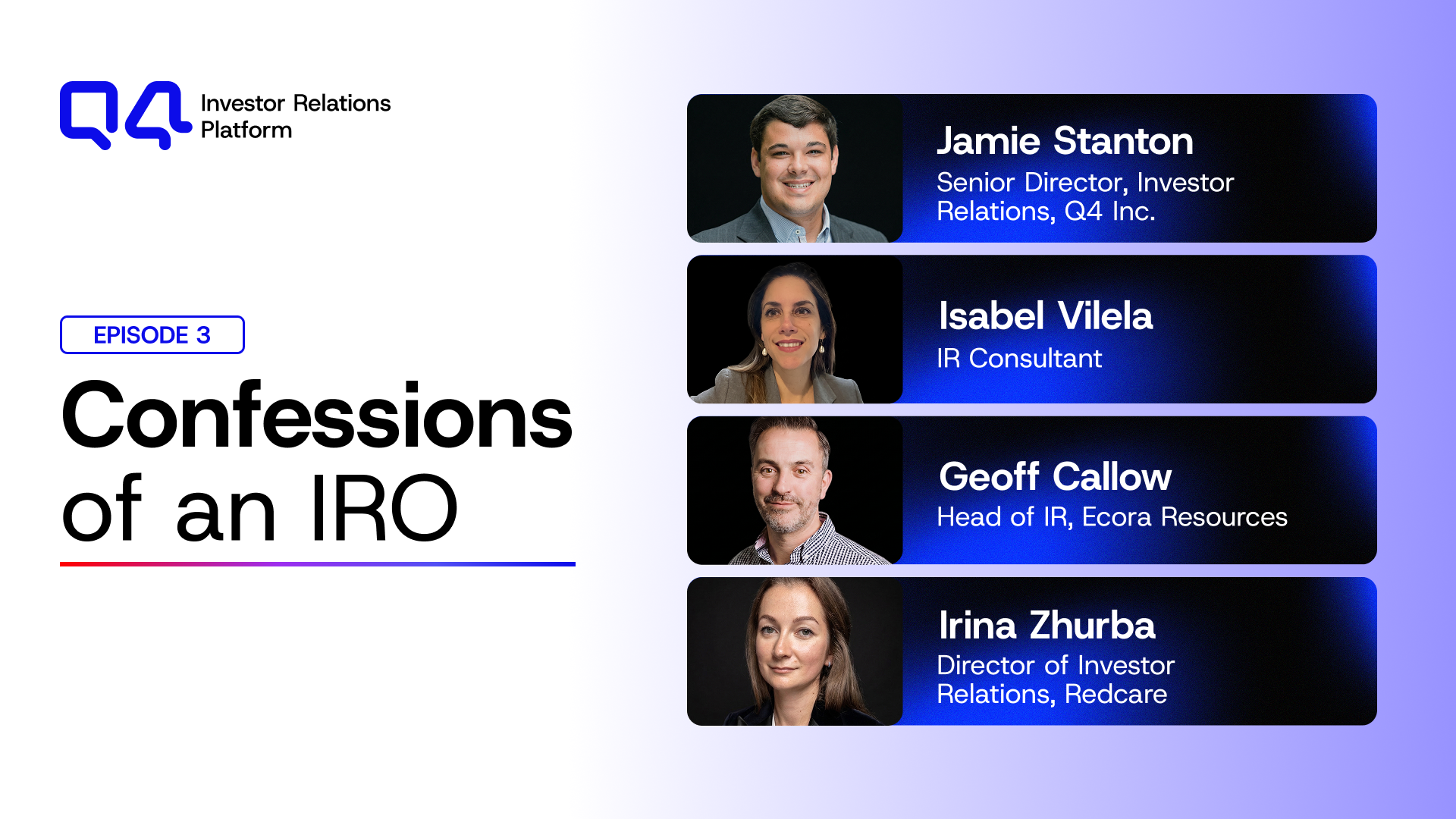 Q4 Investor Relations Platform

EPISODE 3

Confessions of an IRO

Jamie Stanton
Senior Director, Investor Relations, Q4 Inc.

Isabel Vilela
IR Consultant

Geoff Callow
Head of IR, Ecora Resources

Irina Zhurba
Director of Investor Relations, Redcare